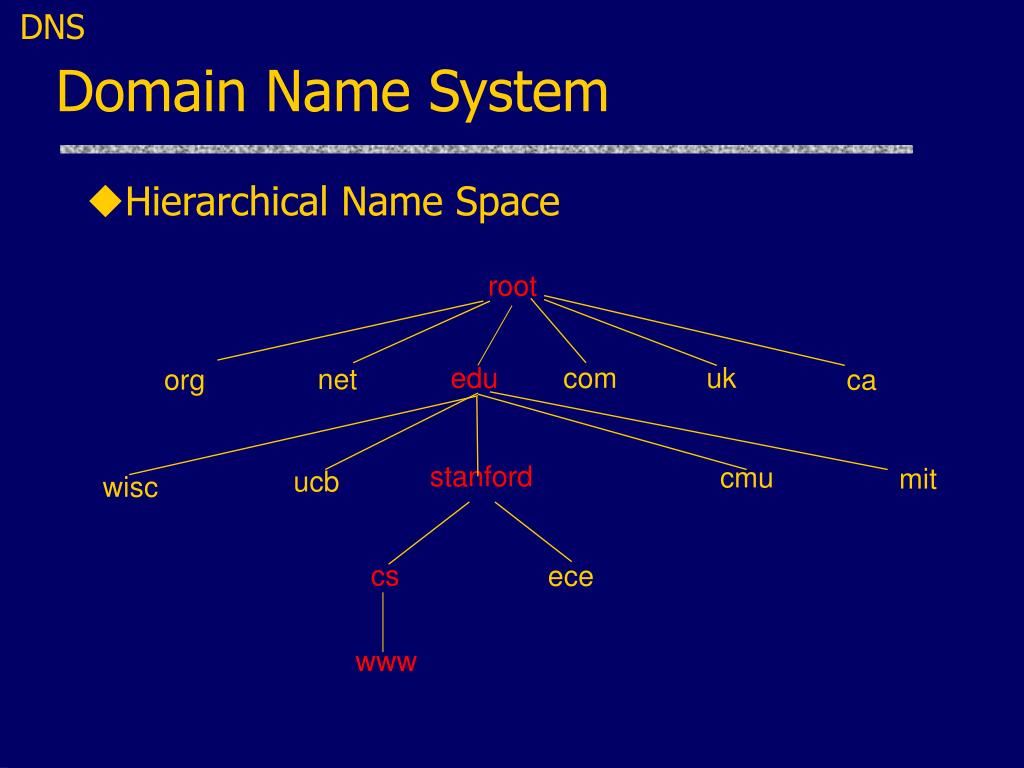 DNS

Domain Name System

◆Hierarchical Name Space

root

org net edu com uk ca

wisc ucb stanford cmu mit

cs ece

www